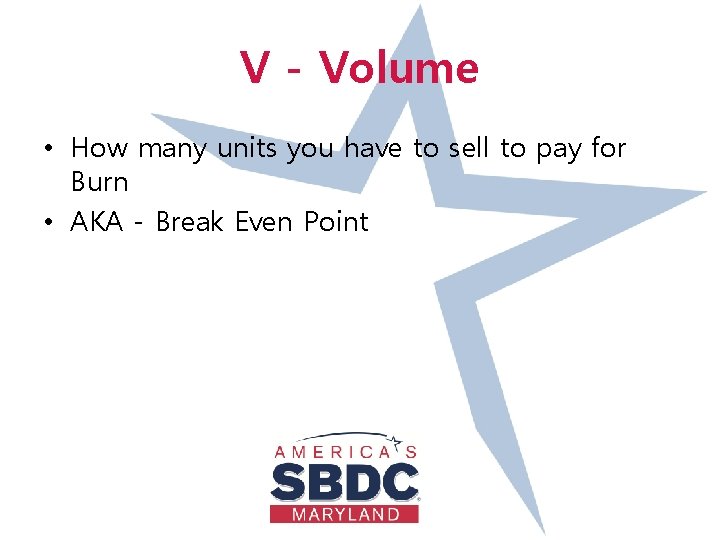 V - Volume

• How many units you have to sell to pay for Burn
• AKA - Break Even Point

AMERICA'S
SBDC
MARYLAND